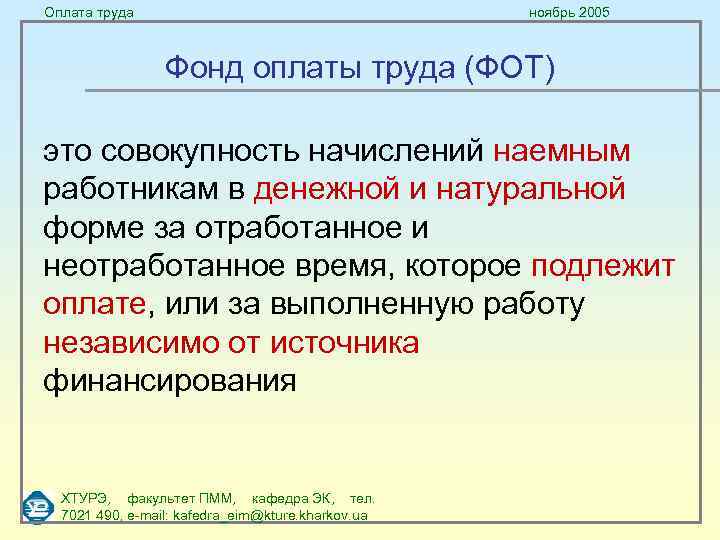 Оплата труда

ноябрь 2005

Фонд оплаты труда (ФОТ)

это совокупность начислений наемным работникам в денежной и натуральной форме за отработанное и неотработанное время, которое подлежит оплате, или за выполненную работу независимо от источника финансирования

ХТУРЭ, факультет ПММ, кафедра ЭК, тел. 7021 490, e-mail: kafedra_eim@kture.kharkov.ua